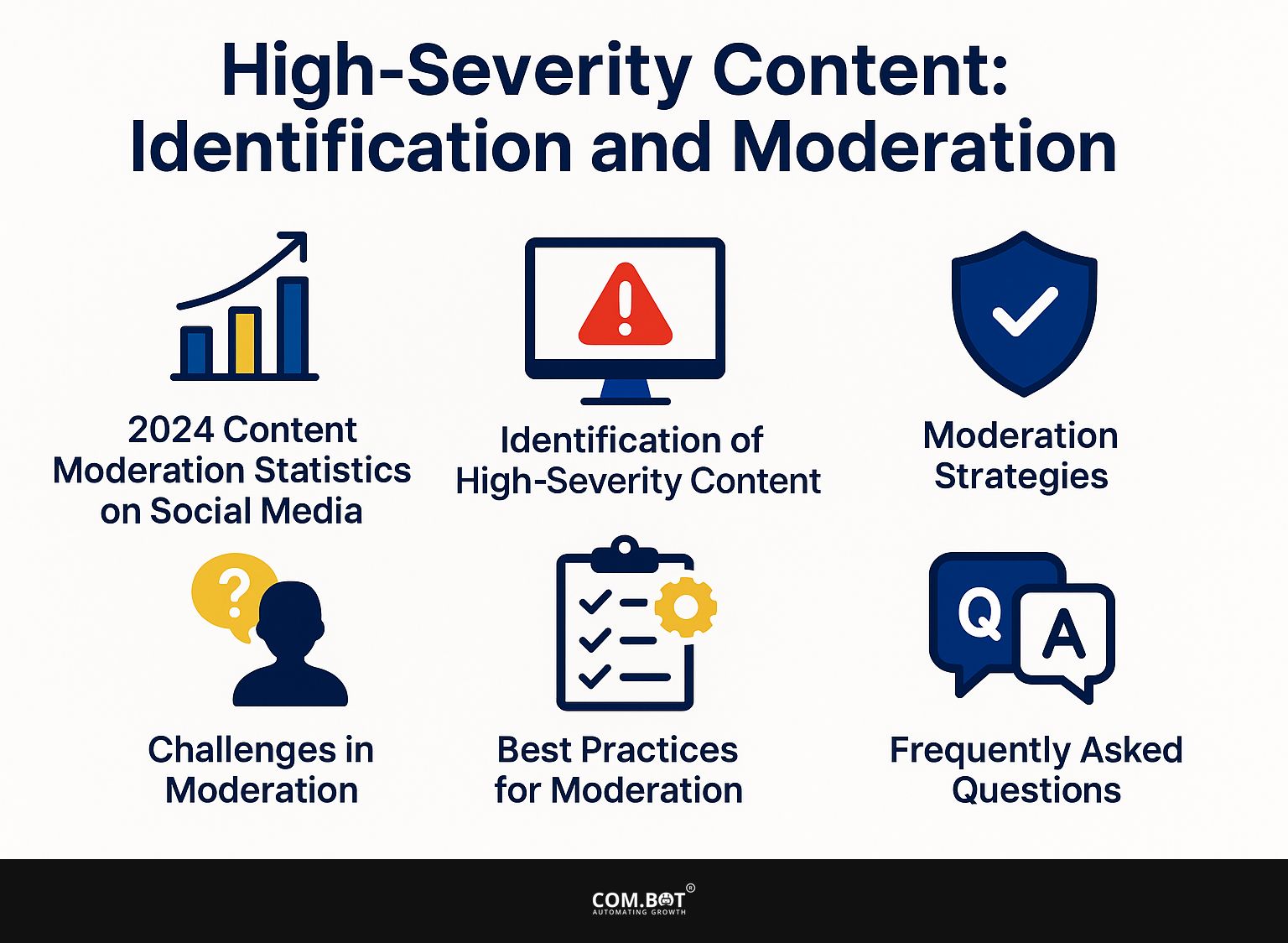 High-Severity Content: Identification and Moderation

2024 Content Moderation Statistics on Social Media

Identification of High-Severity Content

Moderation Strategies

?

Challenges in Moderation

Best Practices for Moderation

Q A

Frequently Asked Questions

COM.BOT®
AUTOMATING GROWTH